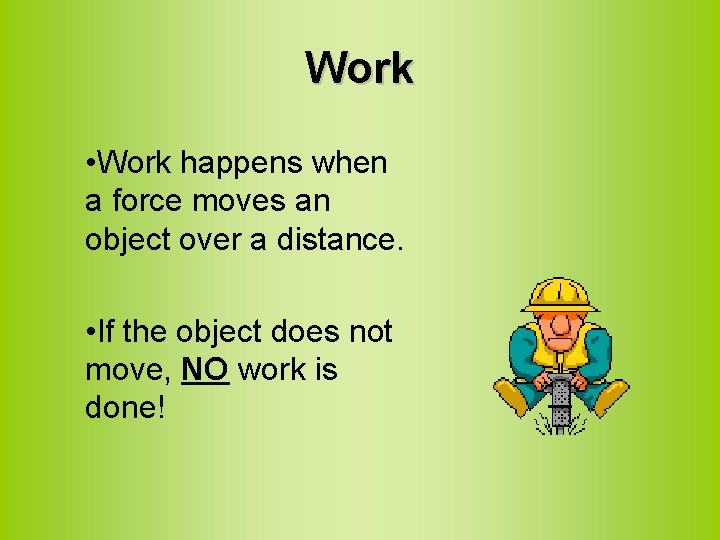 Work

•Work happens when a force moves an object over a distance.

•If the object does not move, NO work is done!